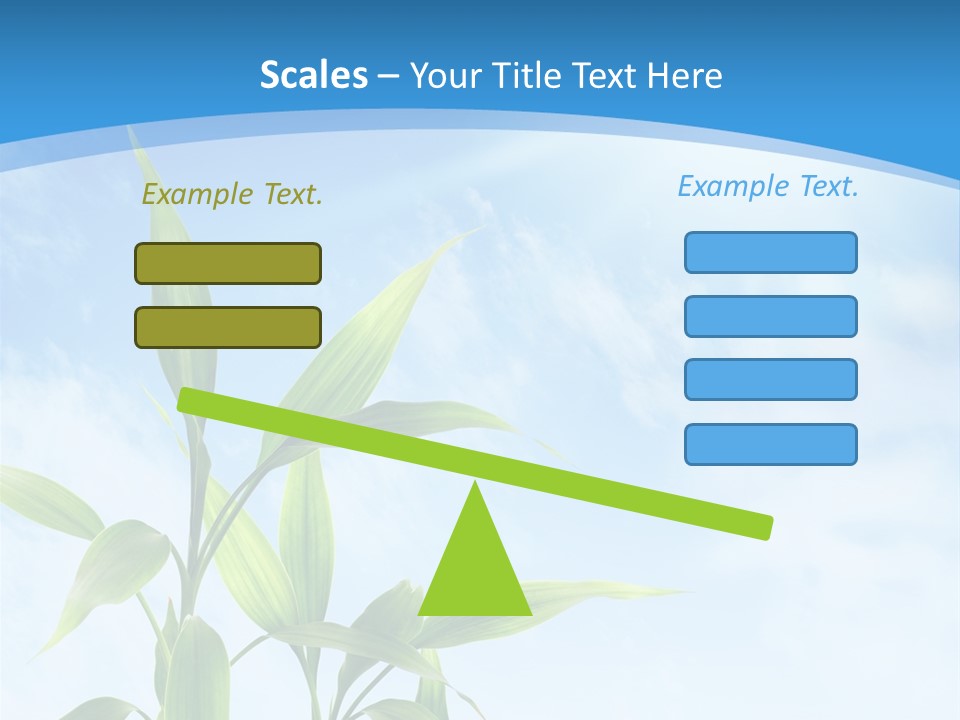 Scales – Your Title Text Here

Example Text.

Example Text.